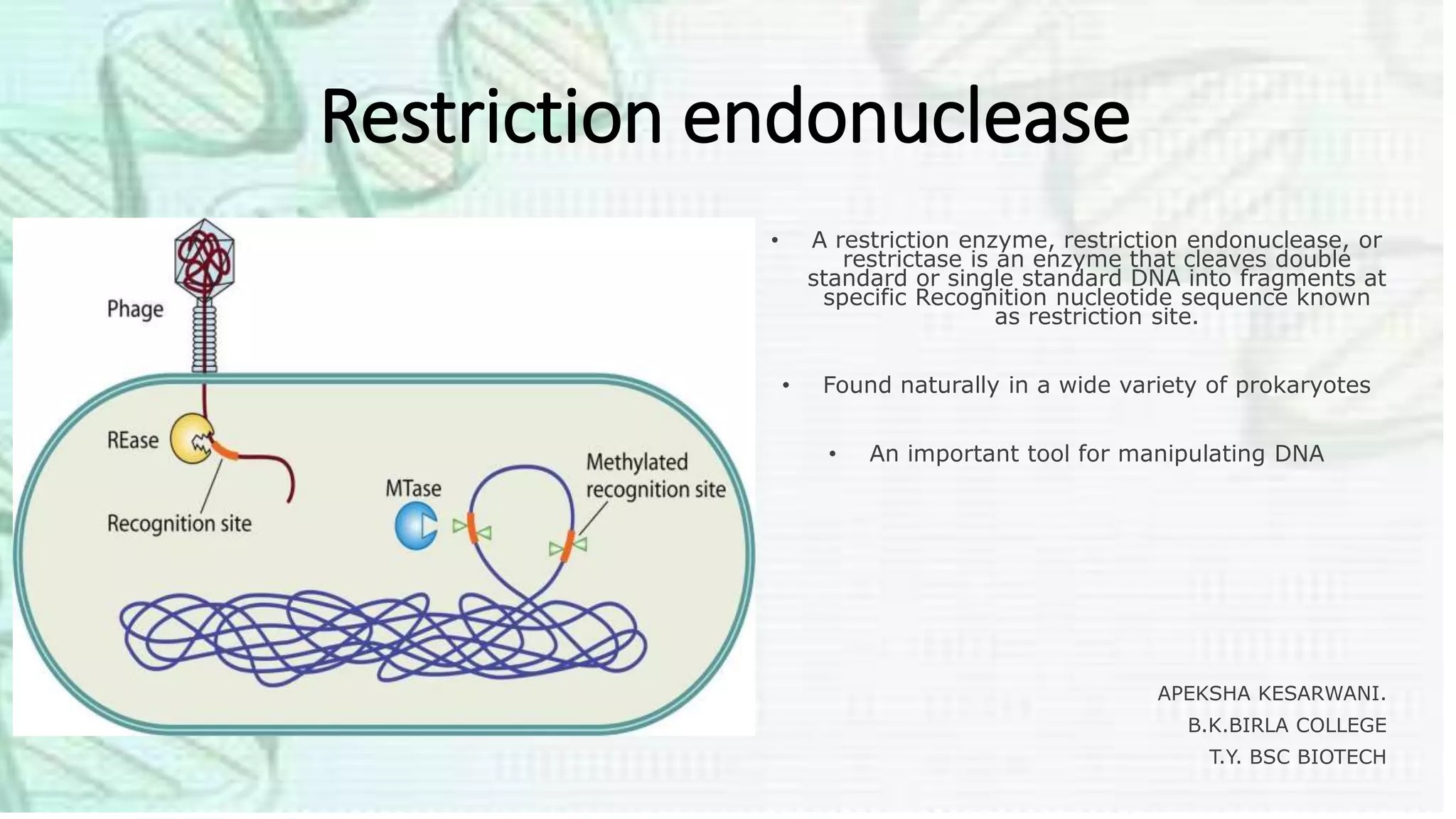 Restriction endonuclease

Phage

REase

Recognition site

MTase

Methylated recognition site

• A restriction enzyme, restriction endonuclease, or restrictase is an enzyme that cleaves double standard or single standard DNA into fragments at specific Recognition nucleotide sequence known as restriction site.

• Found naturally in a wide variety of prokaryotes

• An important tool for manipulating DNA

APEKSHA KESARWANI.
B.K.BIRLA COLLEGE
T.Y. BSC BIOTECH